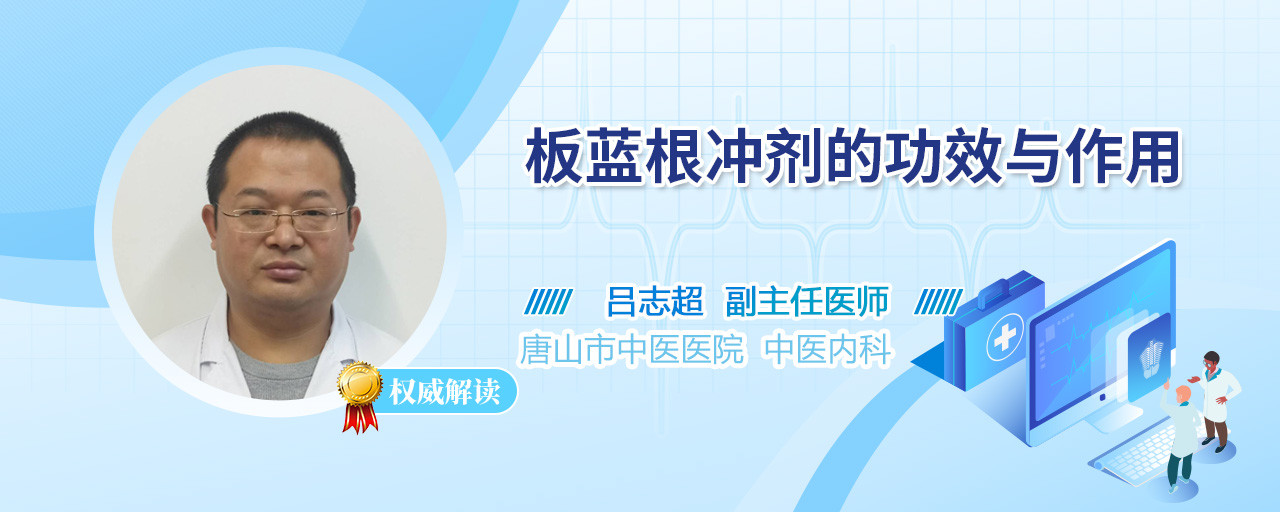 板蓝根冲剂的功效与作用

吕志超 副主任医师
唐山市中医医院 中医内科

权威解读